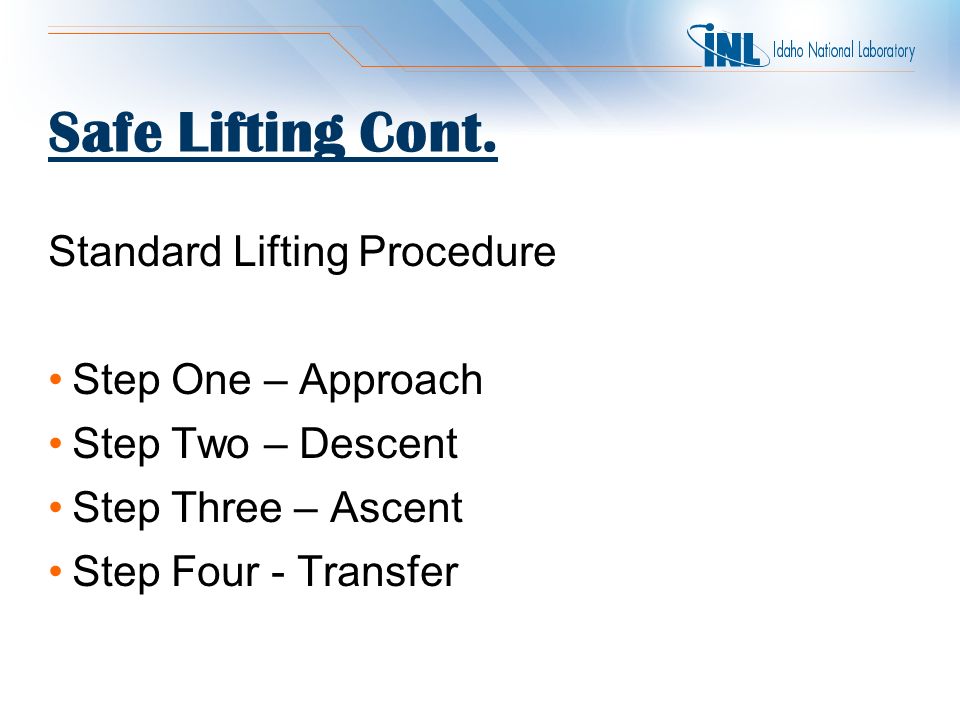 INL Idaho National Laboratory

Safe Lifting Cont.

Standard Lifting Procedure

• Step One – Approach
• Step Two – Descent
• Step Three – Ascent
• Step Four - Transfer